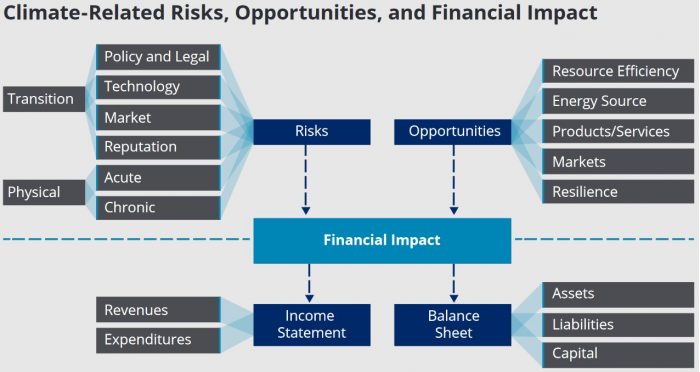 Climate-Related Risks, Opportunities, and Financial Impact

Transition

Policy and Legal

Technology

Market

Reputation

Physical

Acute

Chronic

Risks

Opportunities

Resource Efficiency

Energy Source

Products/Services

Markets

Resilience

Financial Impact

Revenues

Expenditures

Income Statement

Balance Sheet

Assets

Liabilities

Capital